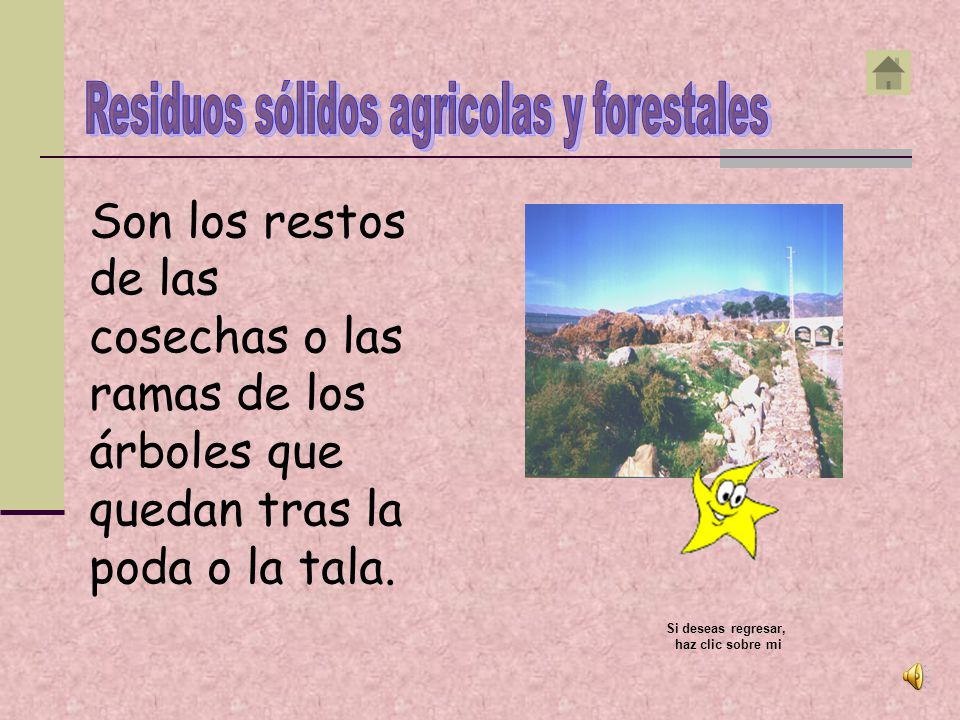 Residuos sólidos agricolas y forestales

Son los restos de las cosechas o las ramas de los árboles que quedan tras la poda o la tala.

Si deseas regresar, haz clic sobre mi